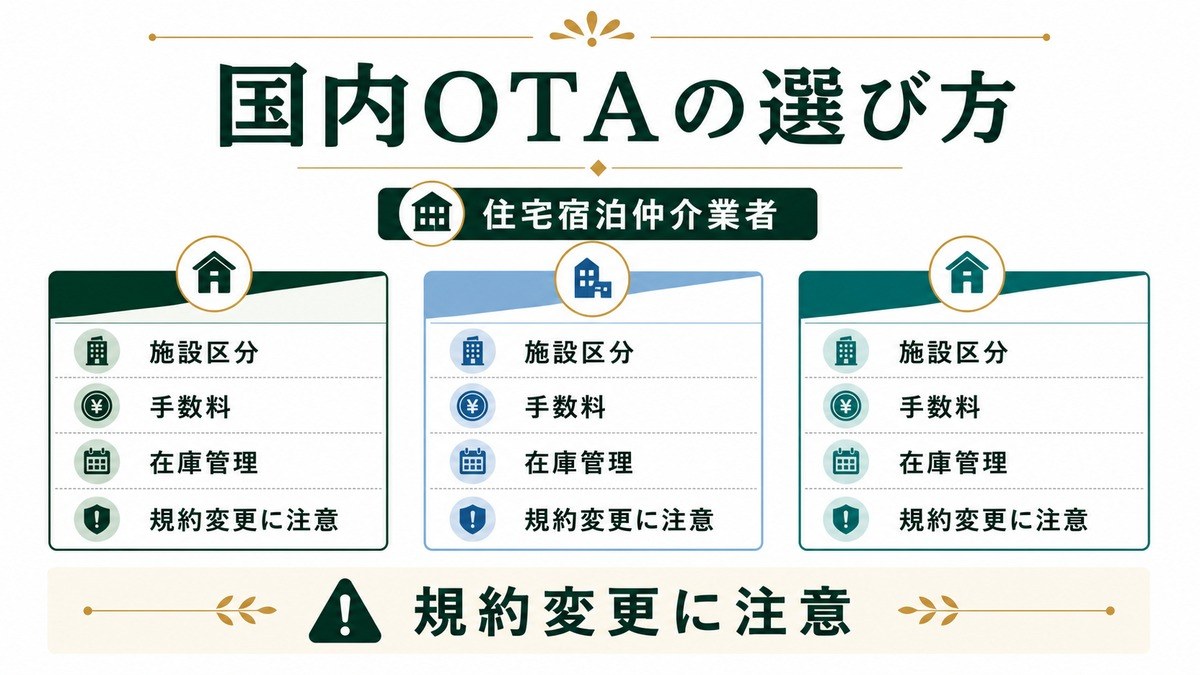 国内OTAの選び方

住宅宿泊仲介業者

施設区分
手数料
在庫管理
規約変更に注意

施設区分
手数料
在庫管理
規約変更に注意

施設区分
手数料
在庫管理
規約変更に注意

規約変更に注意